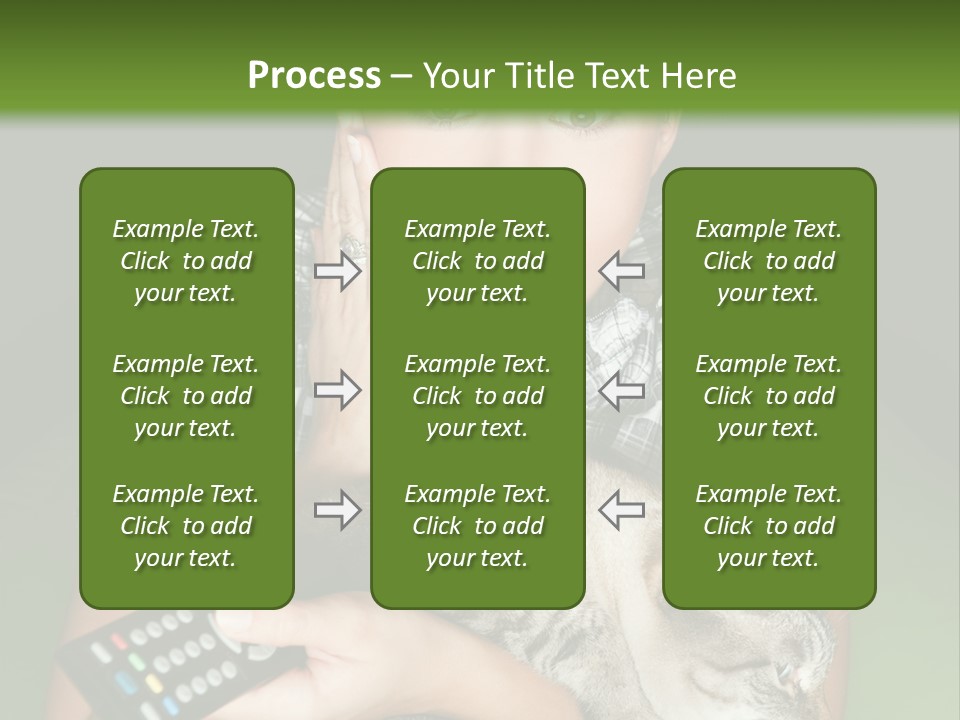 Process – Your Title Text Here

Example Text. Click to add your text.

Example Text. Click to add your text.

Example Text. Click to add your text.

Example Text. Click to add your text.

Example Text. Click to add your text.

Example Text. Click to add your text.

Example Text. Click to add your text.

Example Text. Click to add your text.

Example Text. Click to add your text.